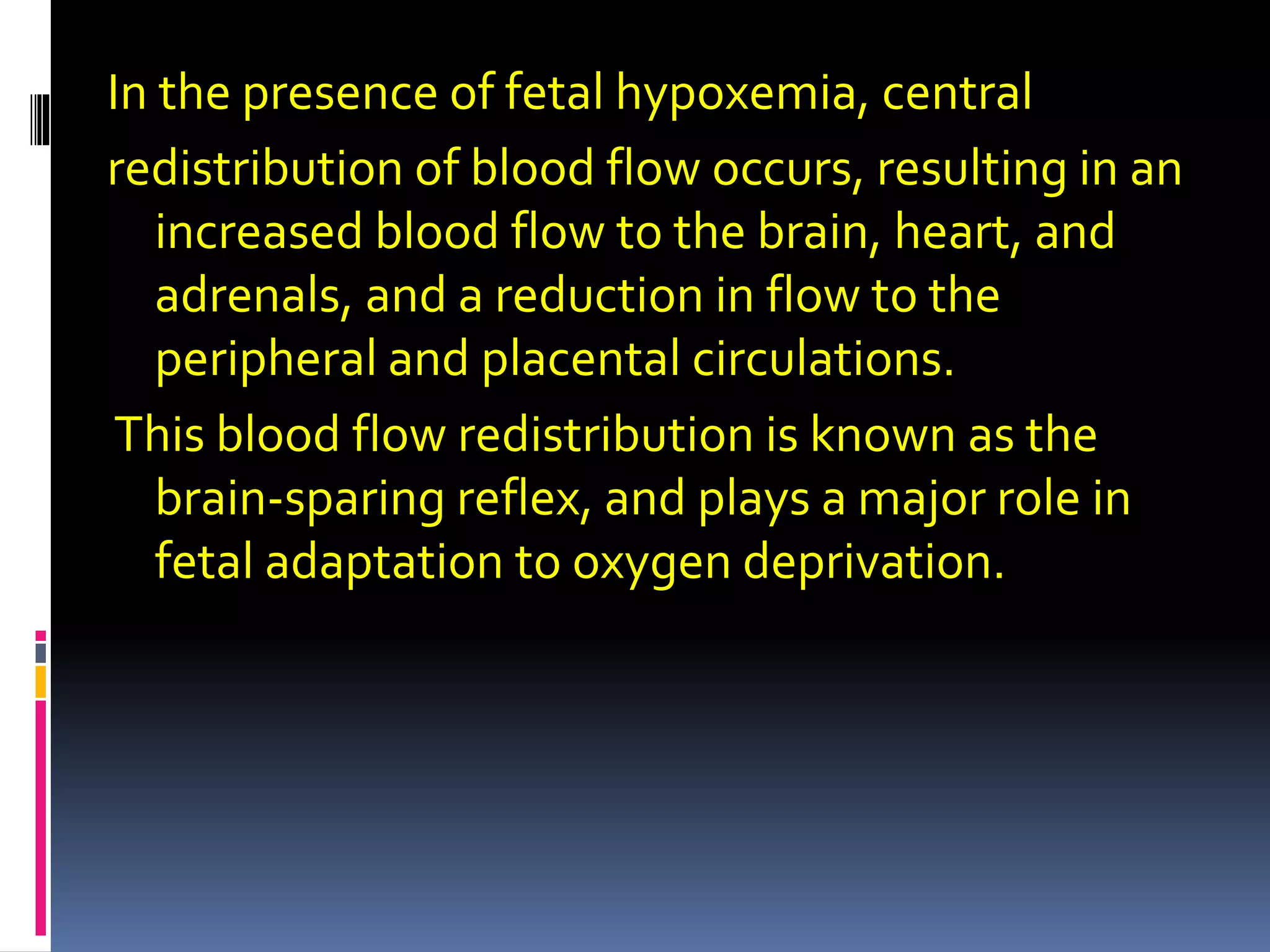 In the presence of fetal hypoxemia, central redistribution of blood flow occurs, resulting in an increased blood flow to the brain, heart, and adrenals, and a reduction in flow to the peripheral and placental circulations.

This blood flow redistribution is known as the brain-sparing reflex, and plays a major role in fetal adaptation to oxygen deprivation.